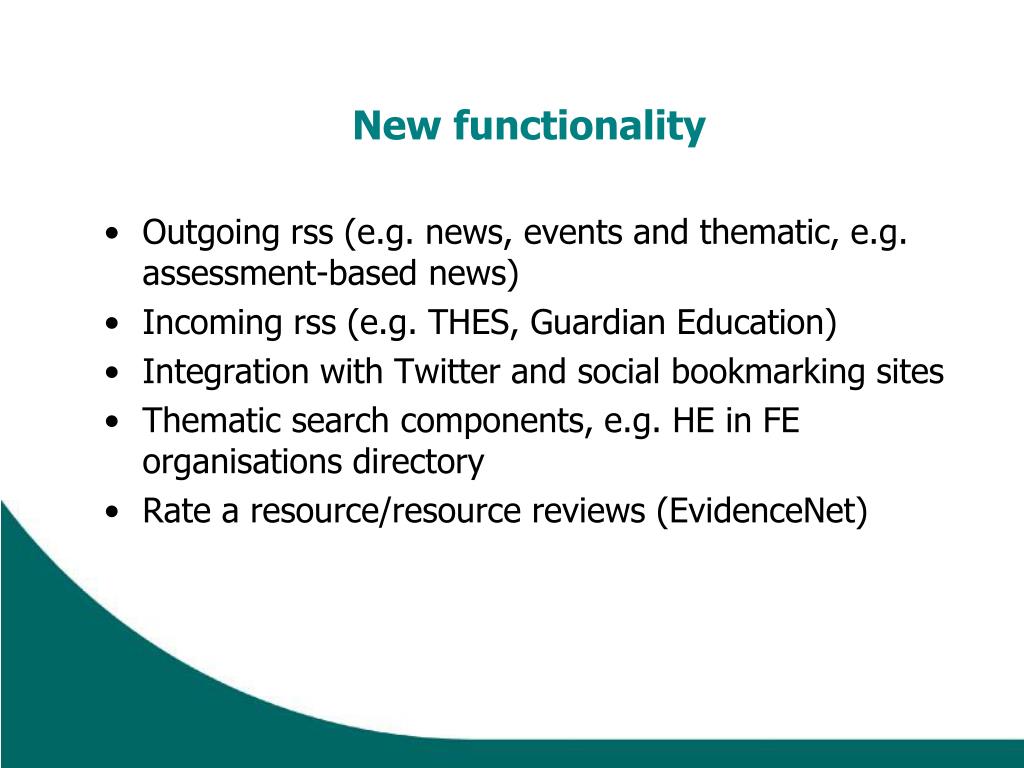 New functionality

• Outgoing rss (e.g. news, events and thematic, e.g. assessment-based news)
• Incoming rss (e.g. THES, Guardian Education)
• Integration with Twitter and social bookmarking sites
• Thematic search components, e.g. HE in FE organisations directory
• Rate a resource/resource reviews (EvidenceNet)